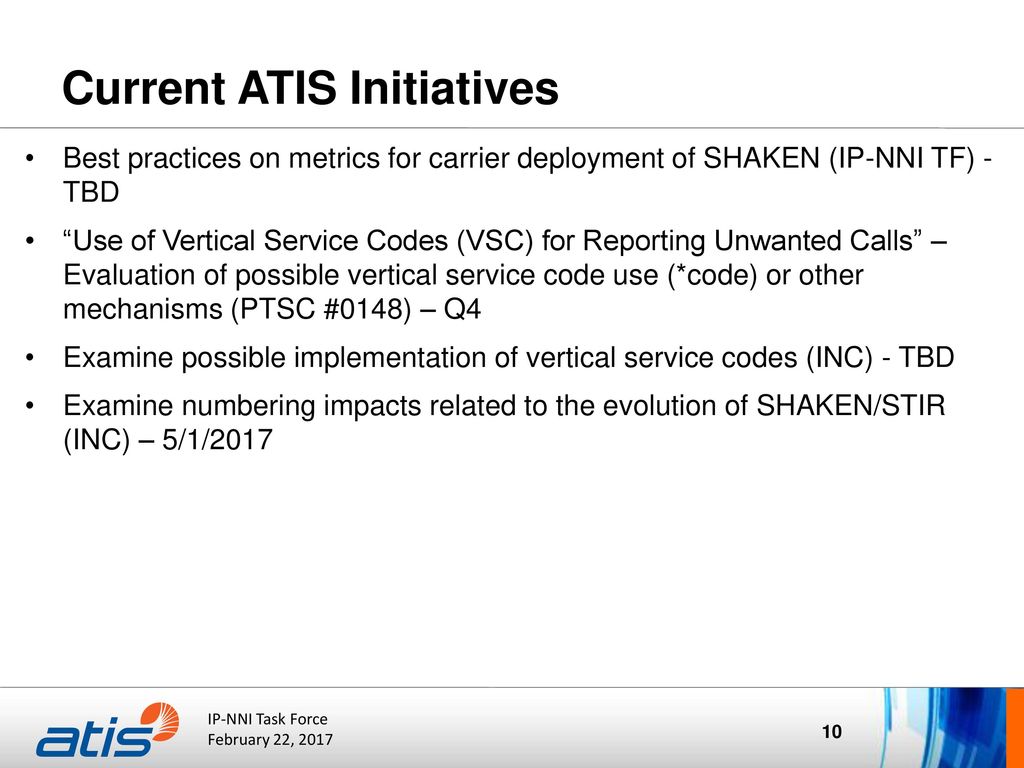 Current ATIS Initiatives

• Best practices on metrics for carrier deployment of SHAKEN (IP-NNI TF) - TBD

• “Use of Vertical Service Codes (VSC) for Reporting Unwanted Calls” – Evaluation of possible vertical service code use (*code) or other mechanisms (PTSC #0148) – Q4

• Examine possible implementation of vertical service codes (INC) - TBD

• Examine numbering impacts related to the evolution of SHAKEN/STIR (INC) – 5/1/2017

atis

IP-NNI Task Force
February 22, 2017

10